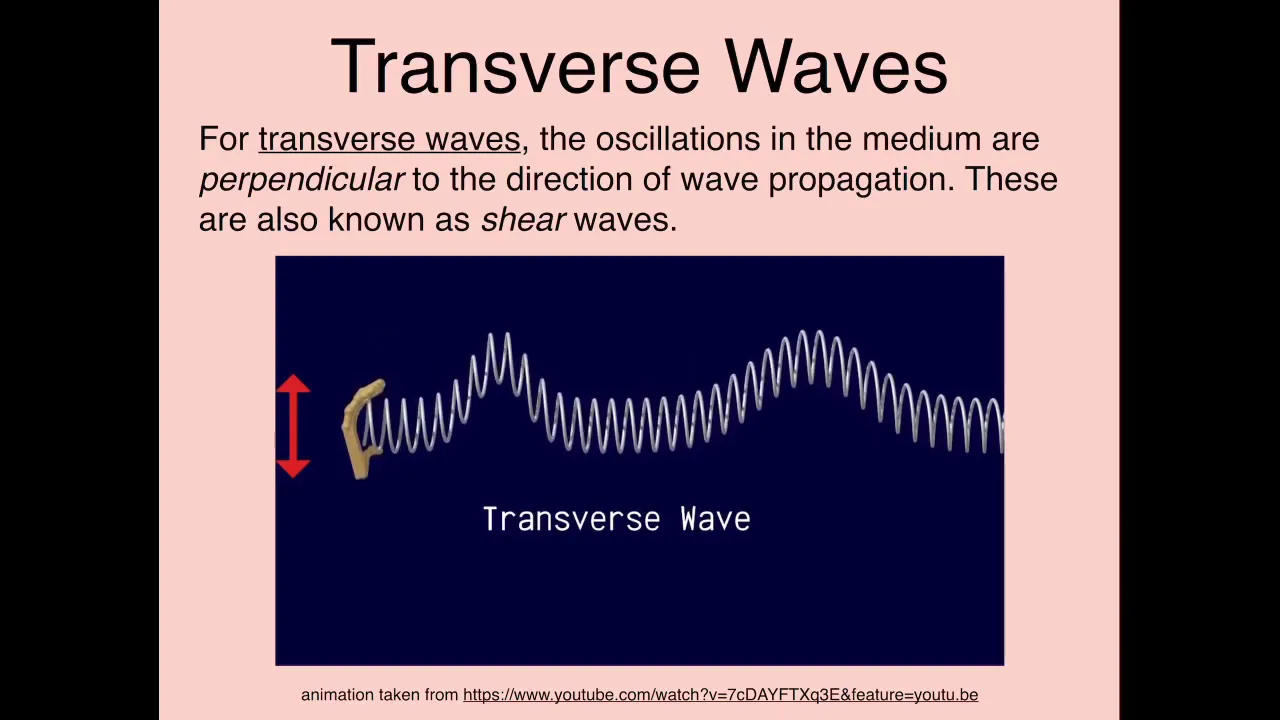 Transverse Waves

For transverse waves, the oscillations in the medium are perpendicular to the direction of wave propagation. These are also known as shear waves.

Transverse Wave

animation taken from https://www.youtube.com/watch?v=7cDAYFTXq3E&feature=youtu.be